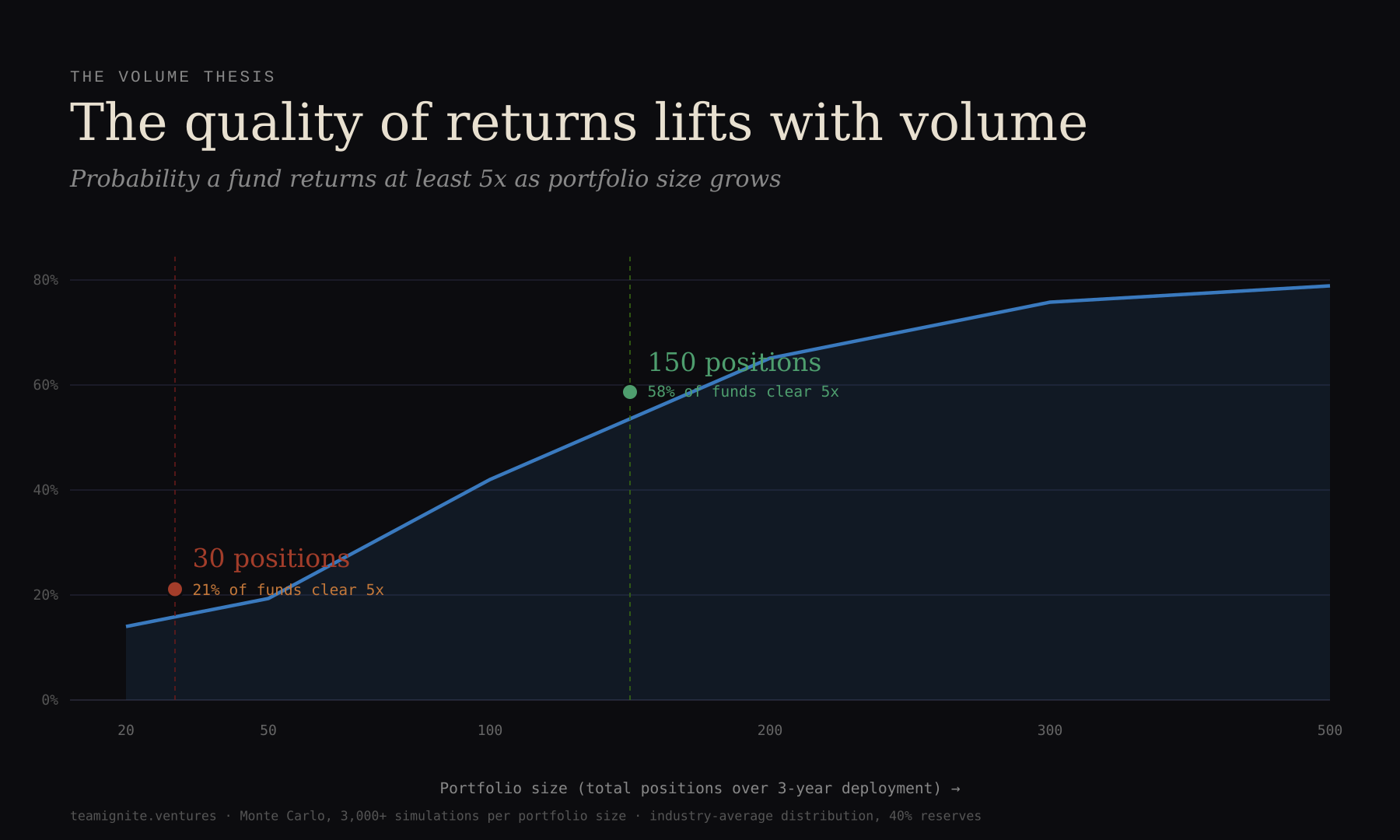 THE VOLUME THESIS

The quality of returns lifts with volume

Probability a fund returns at least 5x as portfolio size grows

80%
60%
40%
20%
0%

150 positions
58% of funds clear 5x

30 positions
21% of funds clear 5x

20
50
100
200
300
500

Portfolio size (total positions over 3-year deployment) →

teamignite.ventures · Monte Carlo, 3,000+ simulations per portfolio size · industry-average distribution, 40% reserves